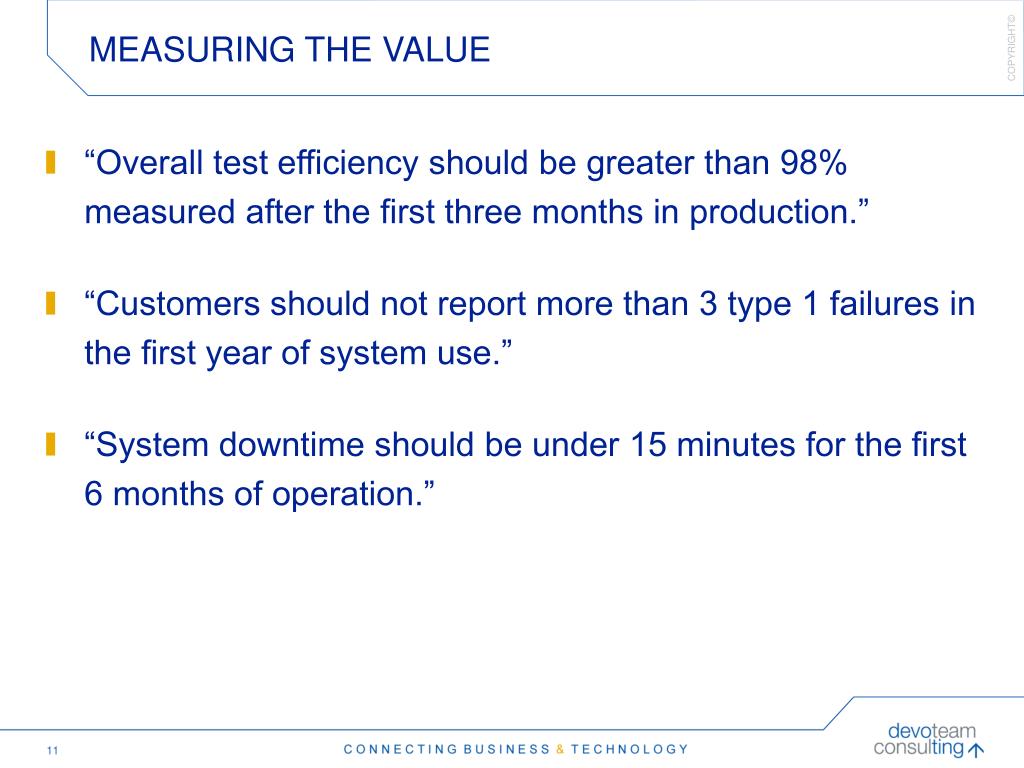 MEASURING THE VALUE

COPYRIGHT©

“Overall test efficiency should be greater than 98% measured after the first three months in production.”

“Customers should not report more than 3 type 1 failures in the first year of system use.”

“System downtime should be under 15 minutes for the first 6 months of operation.”

11

CONNECTING BUSINESS & TECHNOLOGY

devoteam consulting